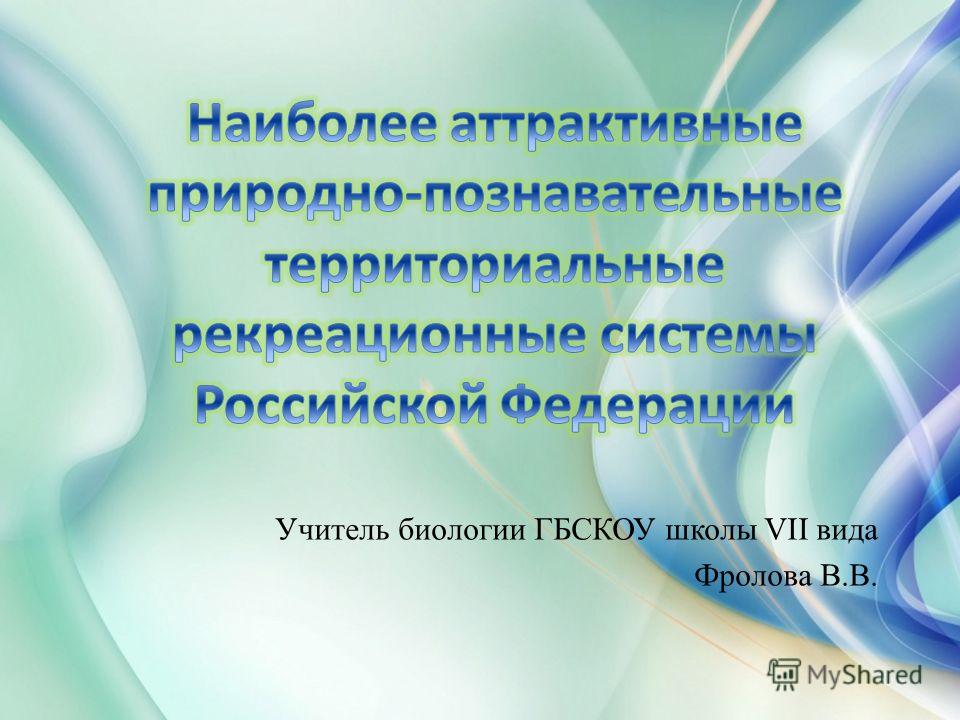 Наиболее аттрактивные природно-познавательные территориальные рекреационные системы Российской Федерации

Учитель биологии ГБСКОУ школы VII вида
Фролова В.В.

MyShared